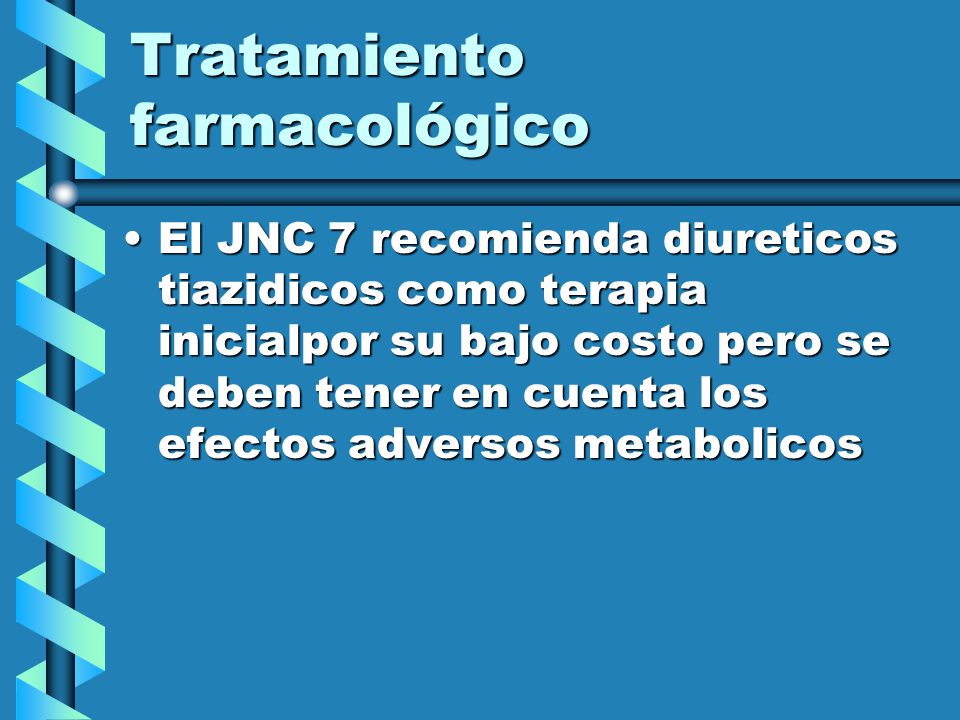 Tratamiento farmacológico

• El JNC 7 recomienda diureticos tiazidicos como terapia inicialpor su bajo costo pero se deben tener en cuenta los efectos adversos metabolicos